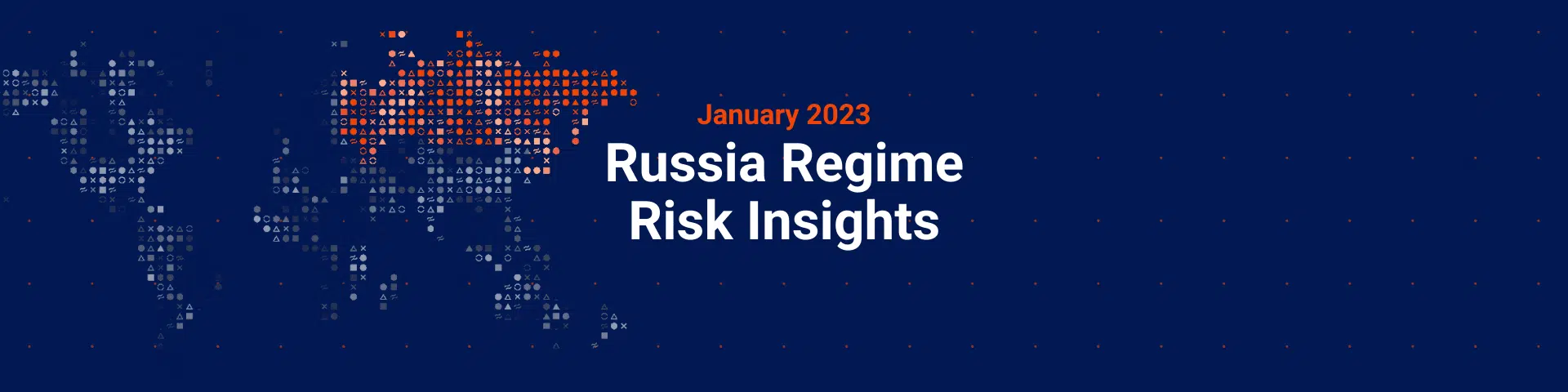 January 2023

Russia Regime Risk Insights